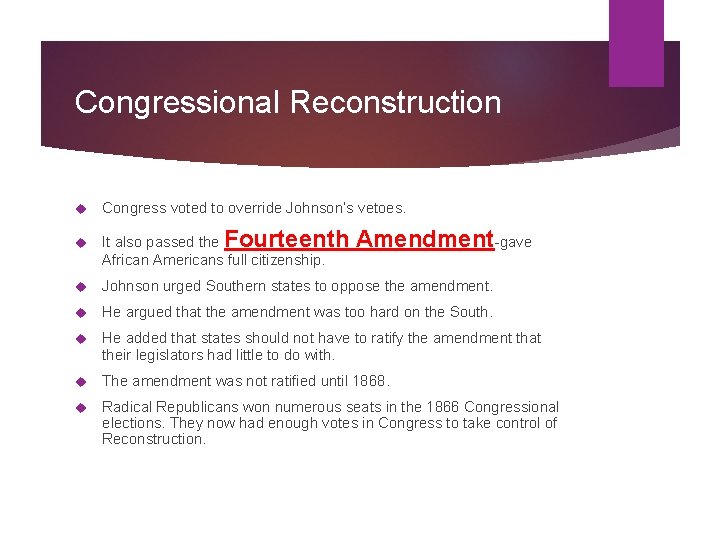 Congressional Reconstruction

Congress voted to override Johnson's vetoes.

It also passed the Fourteenth Amendment-gave African Americans full citizenship.

Johnson urged Southern states to oppose the amendment.

He argued that the amendment was too hard on the South.

He added that states should not have to ratify the amendment that their legislators had little to do with.

The amendment was not ratified until 1868.

Radical Republicans won numerous seats in the 1866 Congressional elections. They now had enough votes in Congress to take control of Reconstruction.